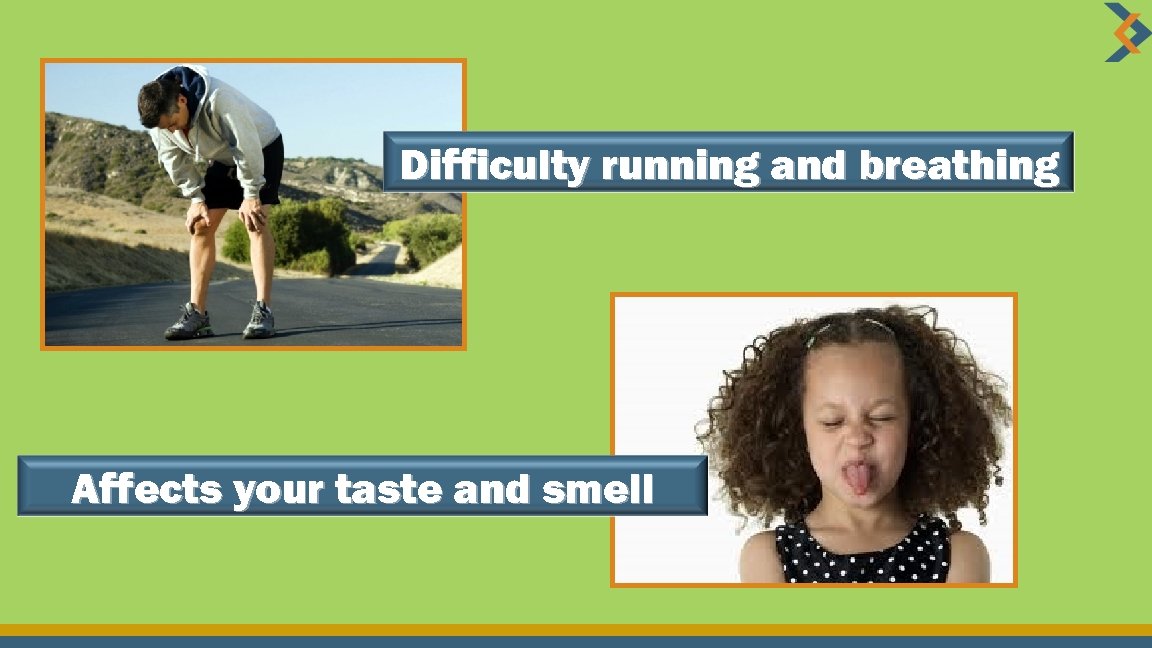 Difficulty running and breathing

Affects your taste and smell